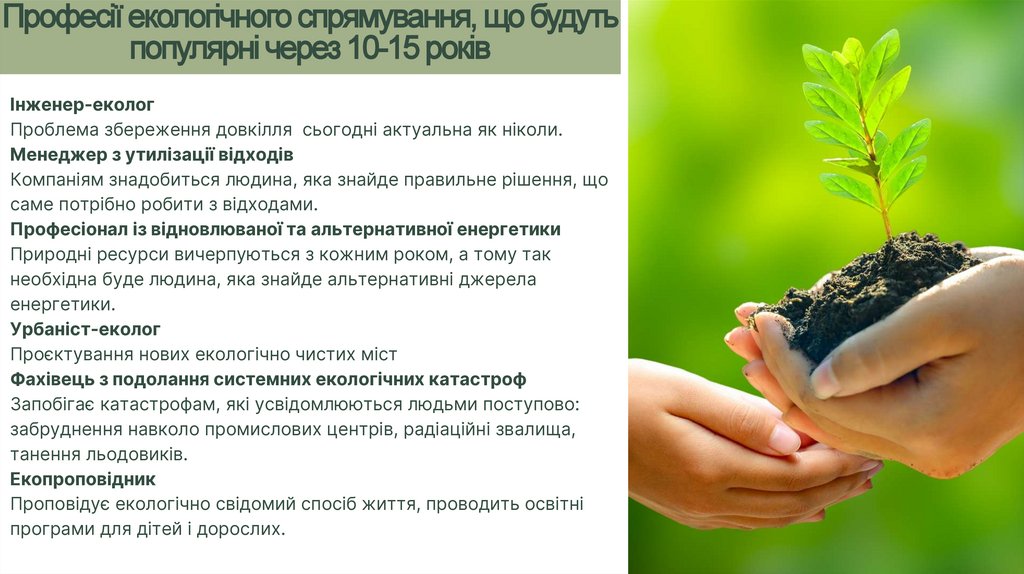 Професії екологічного спрямування, що будуть популярні через 10-15 років

Інженер-еколог
Проблема збереження довкілля сьогодні актуальна як ніколи.
Менеджер з утилізації відходів
Компаніям знадобиться людина, яка знайде правильне рішення, що саме потрібно робити з відходами.
Професіонал із відновлюваної та альтернативної енергетики
Природні ресурси вичерпуються з кожним роком, а тому так необхідна буде людина, яка знайде альтернативні джерела енергетики.
Урбаніст-еколог
Проєктування нових екологічно чистих міст
Фахівець з подолання системних екологічних катастроф
Запобігає катастрофам, які усвідомлюються людьми поступово: забруднення навколо промислових центрів, радіаційні звалища, танення льодовиків.
Екопроповідник
Проповідує екологічно свідомий спосіб життя, проводить освітні програми для дітей і дорослих.